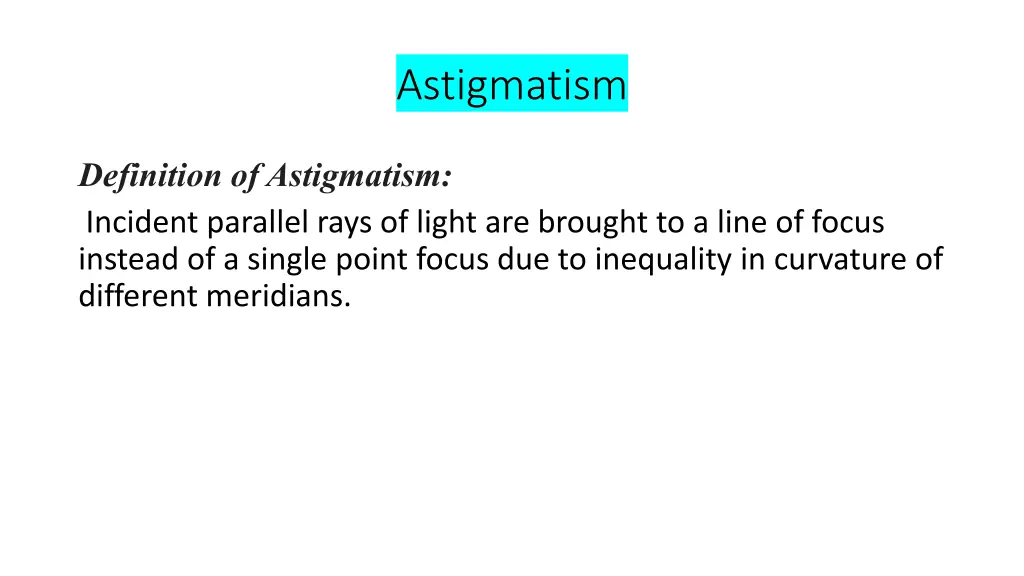 Astigmatism

Definition of Astigmatism:

Incident parallel rays of light are brought to a line of focus instead of a single point focus due to inequality in curvature of different meridians.